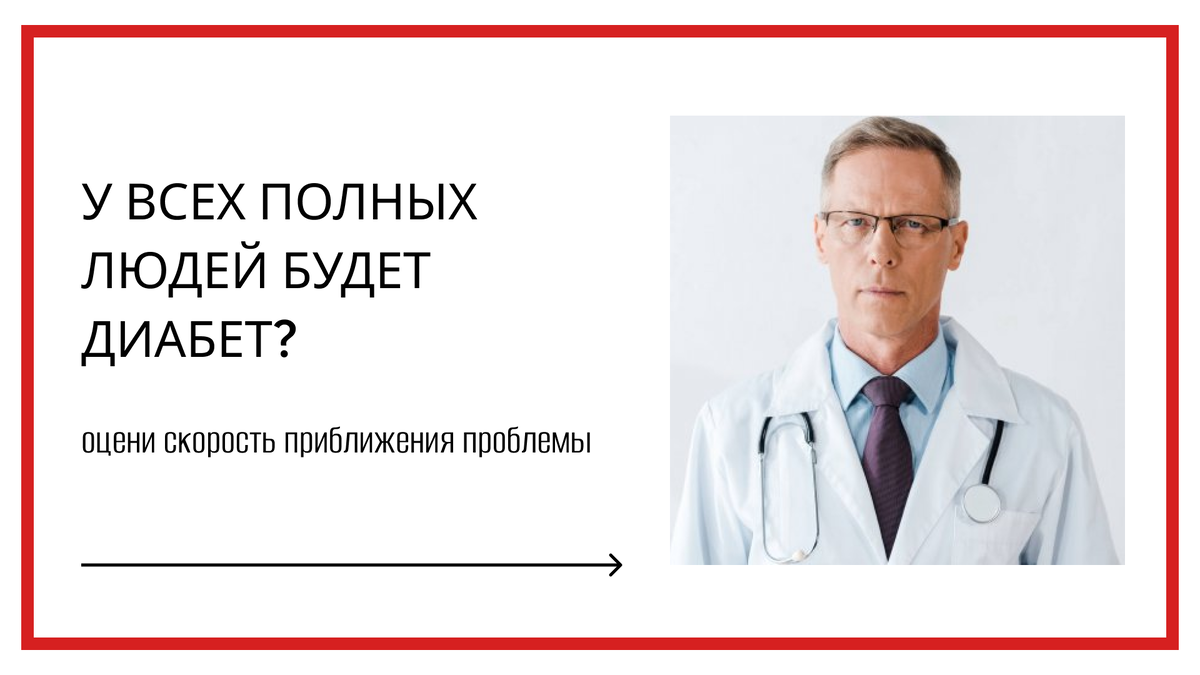 У ВСЕХ ПОЛНЫХ ЛЮДЕЙ БУДЕТ ДИАБЕТ?

оцени скорость приближения проблемы